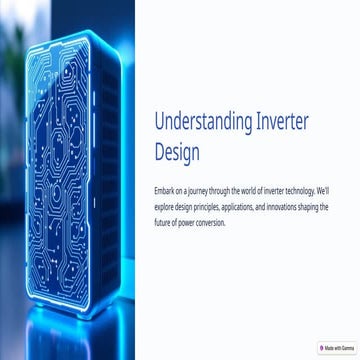 Understanding Inverter Design

Embark on a journey through the world of inverter technology. We'll explore design principles, applications, and innovations shaping the future of power conversion.

Made with Gamma